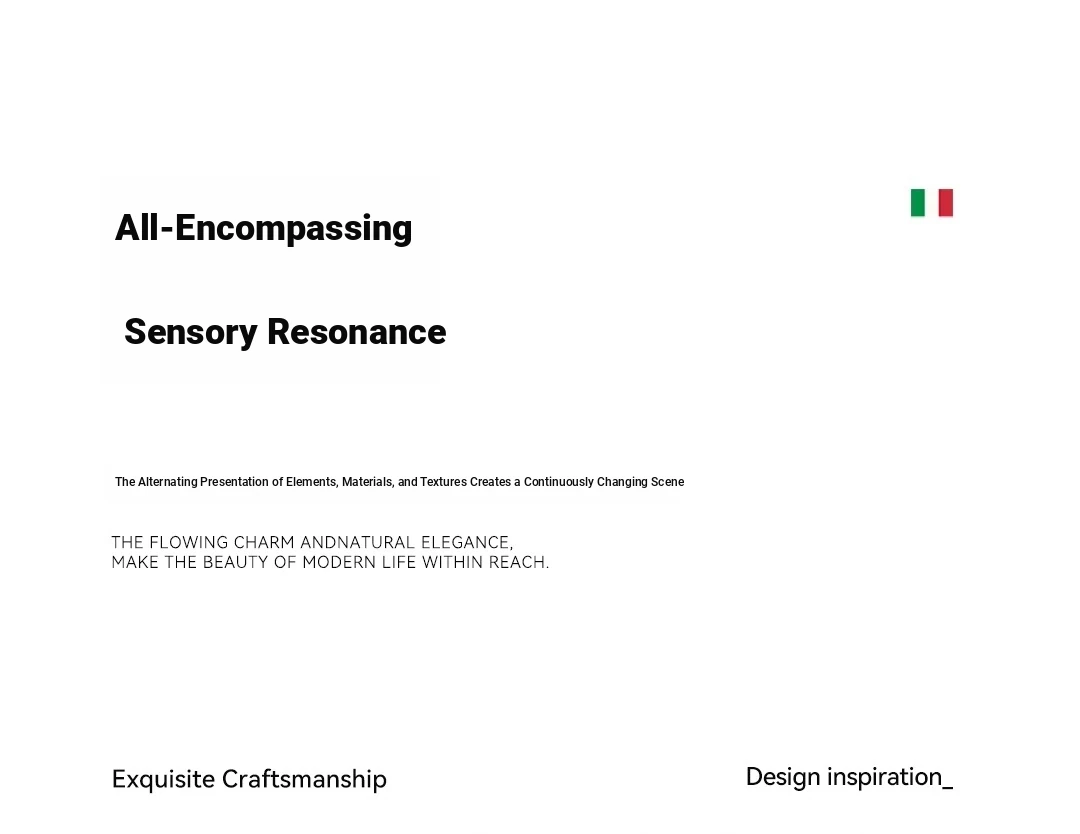 All-Encompassing

Sensory Resonance

The Alternating Presentation of Elements, Materials, and Textures Creates a Continuously Changing Scene

THE FLOWING CHARM ANDNATURAL ELEGANCE,
MAKE THE BEAUTY OF MODERN LIFE WITHIN REACH.

Exquisite Craftsmanship

Design inspiration_